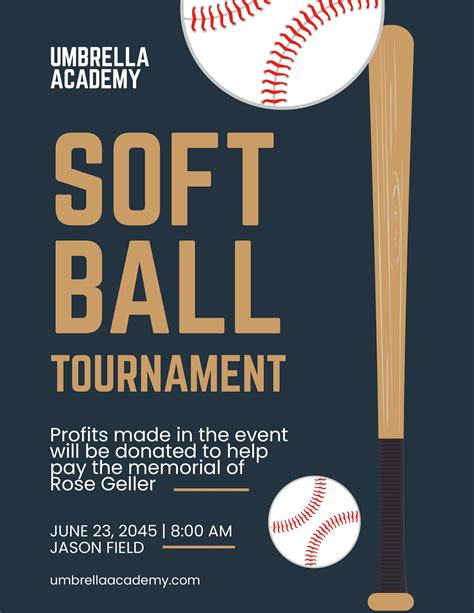 UMBRELLA ACADEMY

SOFT BALL

TOURNAMENT

Profits made in the event will be donated to help pay the memorial of Rose Geller

JUNE 23, 2045 | 8:00 AM
JASON FIELD

umbrellaacademy.com